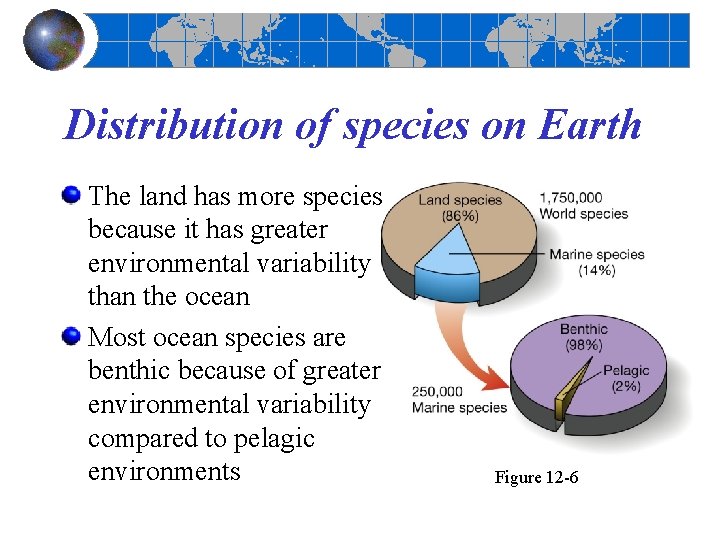 Distribution of species on Earth

The land has more species because it has greater environmental variability than the ocean

Most ocean species are benthic because of greater environmental variability compared to pelagic environments

Land species (86%)

1,750,000 World species

Marine species (14%)

Benthic (98%)

Pelagic (2%)

250,000 Marine species

Figure 12-6